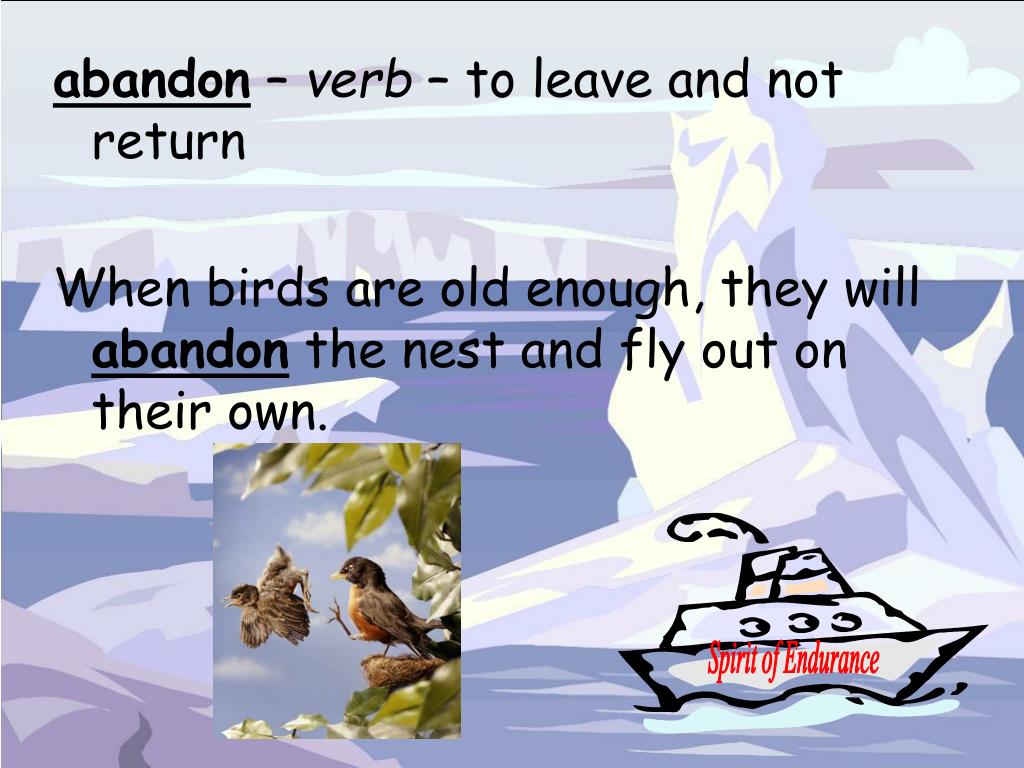 abandon – verb – to leave and not return

When birds are old enough, they will abandon the nest and fly out on their own.

Spirit of Endurance